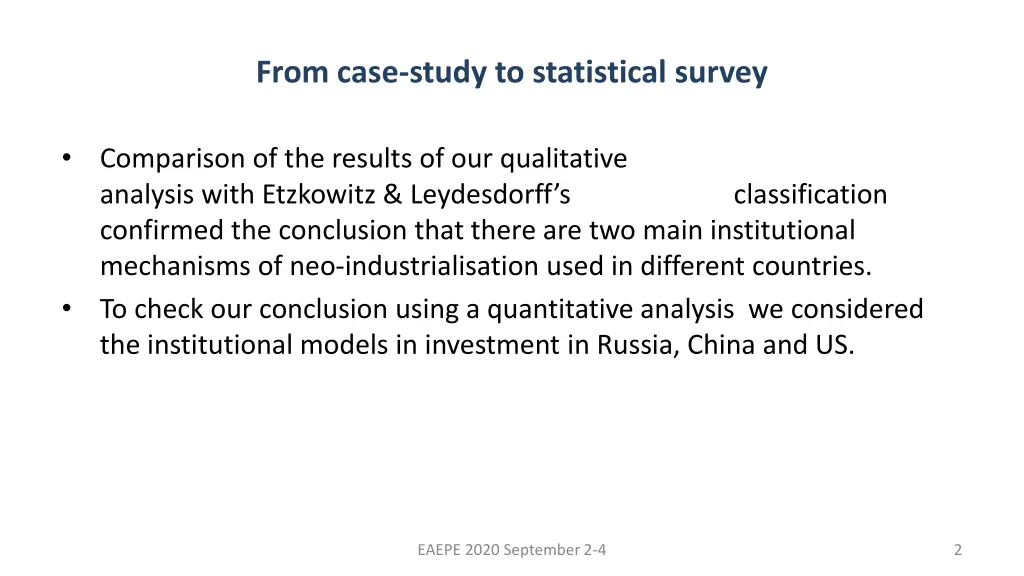 From case-study to statistical survey

• Comparison of the results of our qualitative analysis with Etzkowitz & Leydesdorff's classification confirmed the conclusion that there are two main institutional mechanisms of neo-industrialisation used in different countries.
• To check our conclusion using a quantitative analysis we considered the institutional models in investment in Russia, China and US.

EAEPE 2020 September 2-4

2